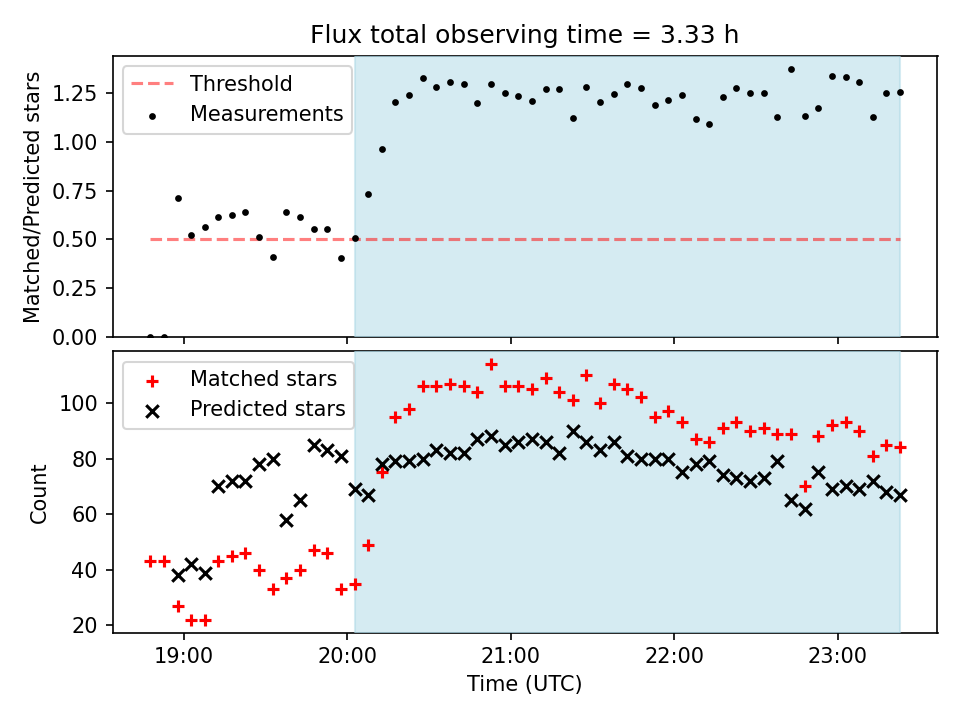 Flux total observing time = 3.33 h

Threshold
Measurements

Matched/Predicted stars

1.25
1.00
0.75
0.50
0.25
0.00

Matched stars
Predicted stars

Count

100
80
60
40
20

19:00
20:00
21:00
22:00
23:00

Time (UTC)